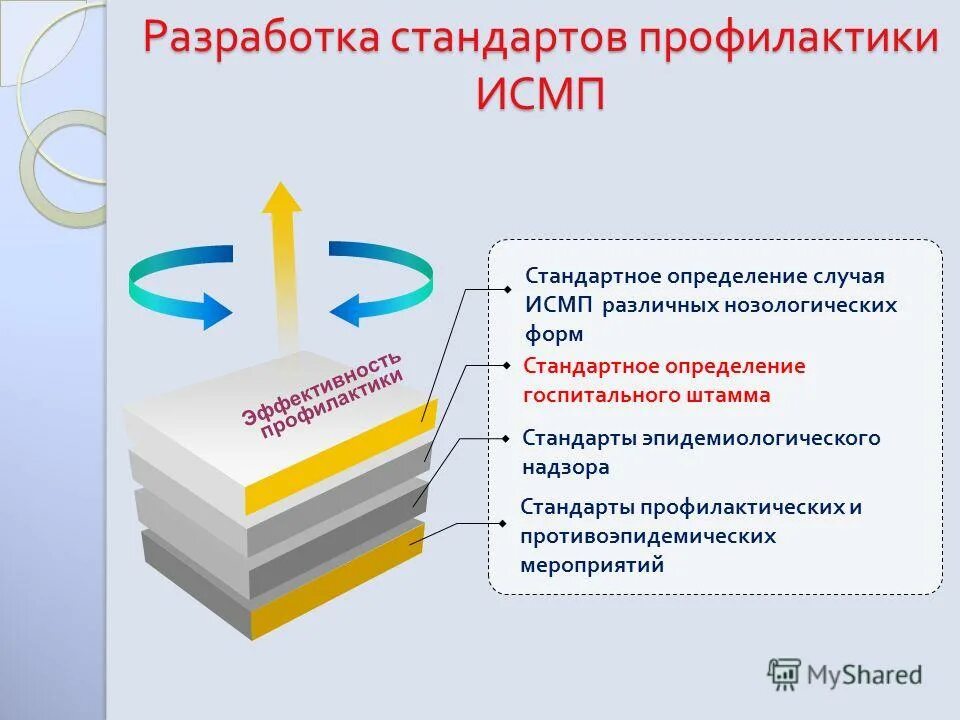 Разработка стандартов профилактики ИСМП

Эффективность профилактики

Стандартное определение случая ИСМП различных нозологических форм

Стандартное определение госпитального штамма

Стандарты эпидемиологического надзора

Стандарты профилактических и противоэпидемических мероприятий

MyShared